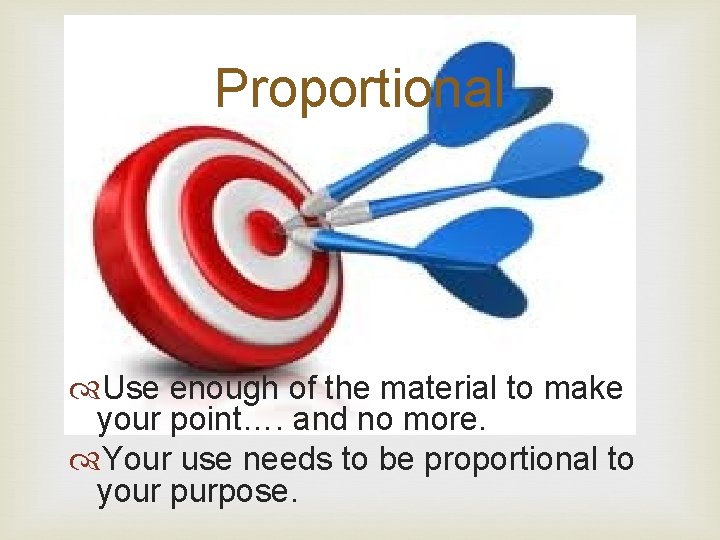 Proportional

Use enough of the material to make your point…. and no more.

Your use needs to be proportional to your purpose.